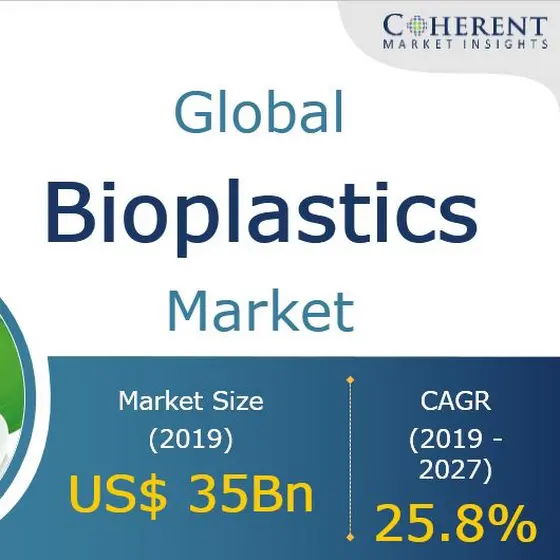 COHERENT
MARKET INSIGHTS

Global
Bioplastics
Market

Market Size
(2019)
US$ 35Bn

CAGR
(2019 - 2027)
25.8%